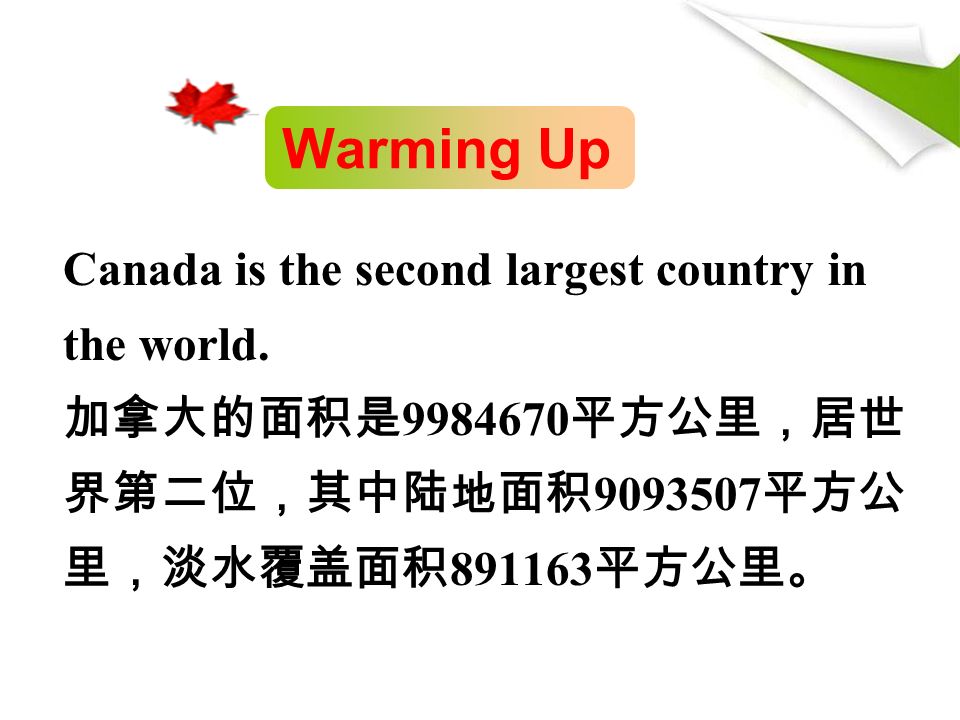 Warming Up

Canada is the second largest country in the world.

加拿大的面积是9984670平方公里，居世界第二位，其中陆地面积9093507平方公里，淡水覆盖面积891163平方公里。